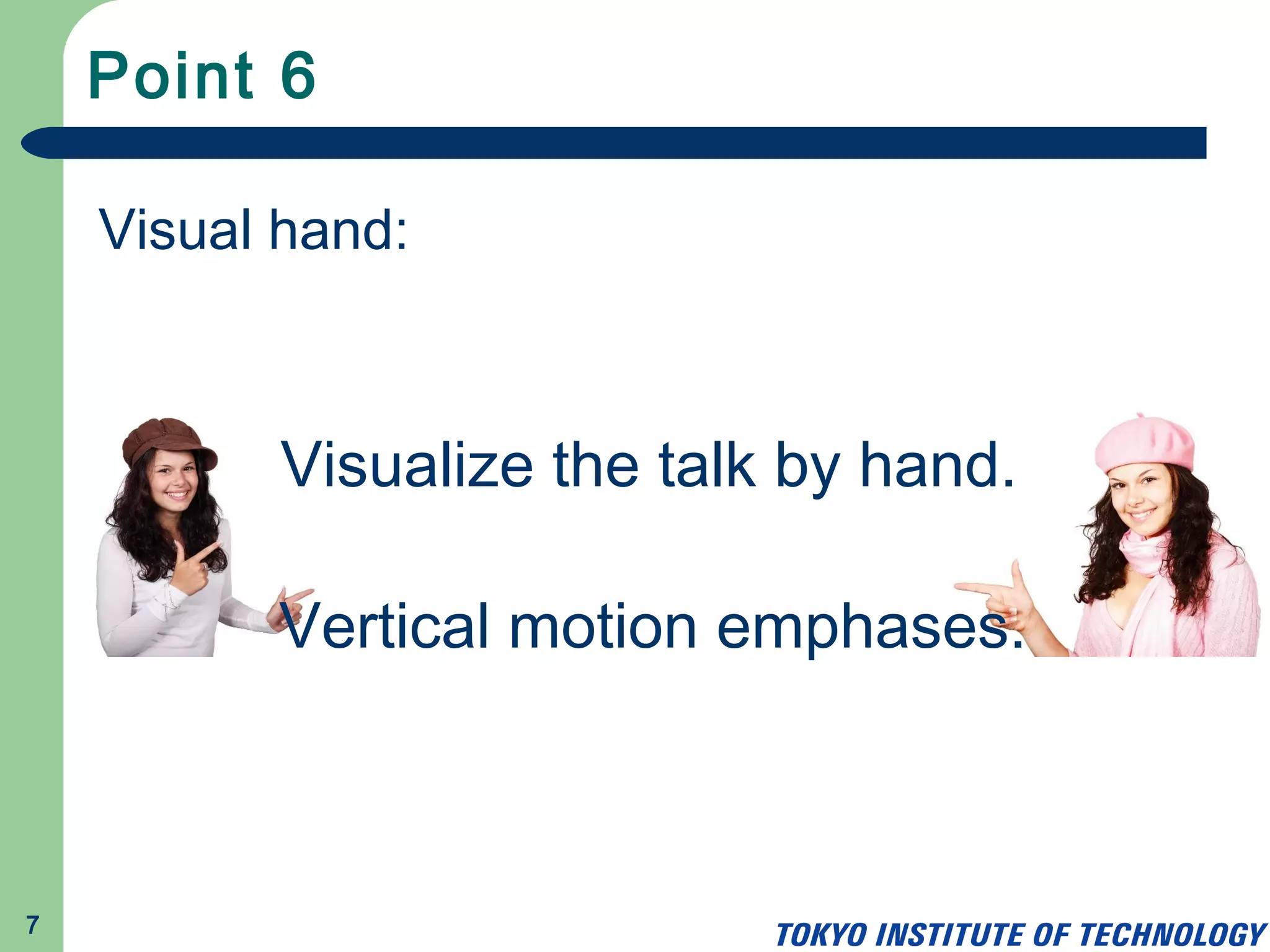 Point 6

Visual hand:

Visualize the talk by hand.

Vertical motion emphases.

7

TOKYO INSTITUTE OF TECHNOLOGY